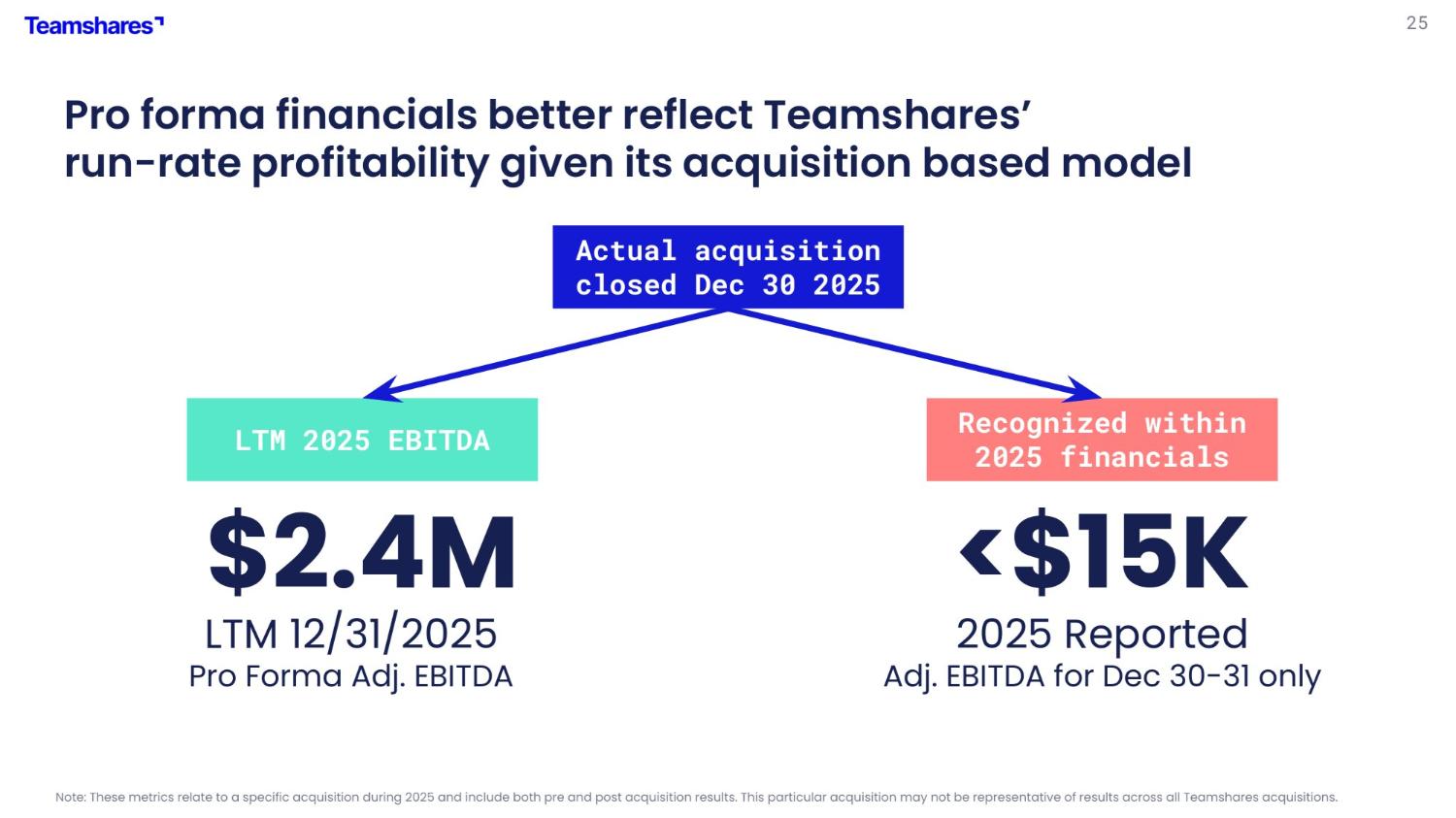 Teamshares

25

Pro forma financials better reflect Teamshares' run-rate profitability given its acquisition based model

Actual acquisition closed Dec 30 2025

LTM 2025 EBITDA

$2.4M

LTM 12/31/2025
Pro Forma Adj. EBITDA

Recognized within 2025 financials

<$15K

2025 Reported
Adj. EBITDA for Dec 30-31 only

Note: These metrics relate to a specific acquisition during 2025 and include both pre and post acquisition results. This particular acquisition may not be representative of results across all Teamshares acquisitions.